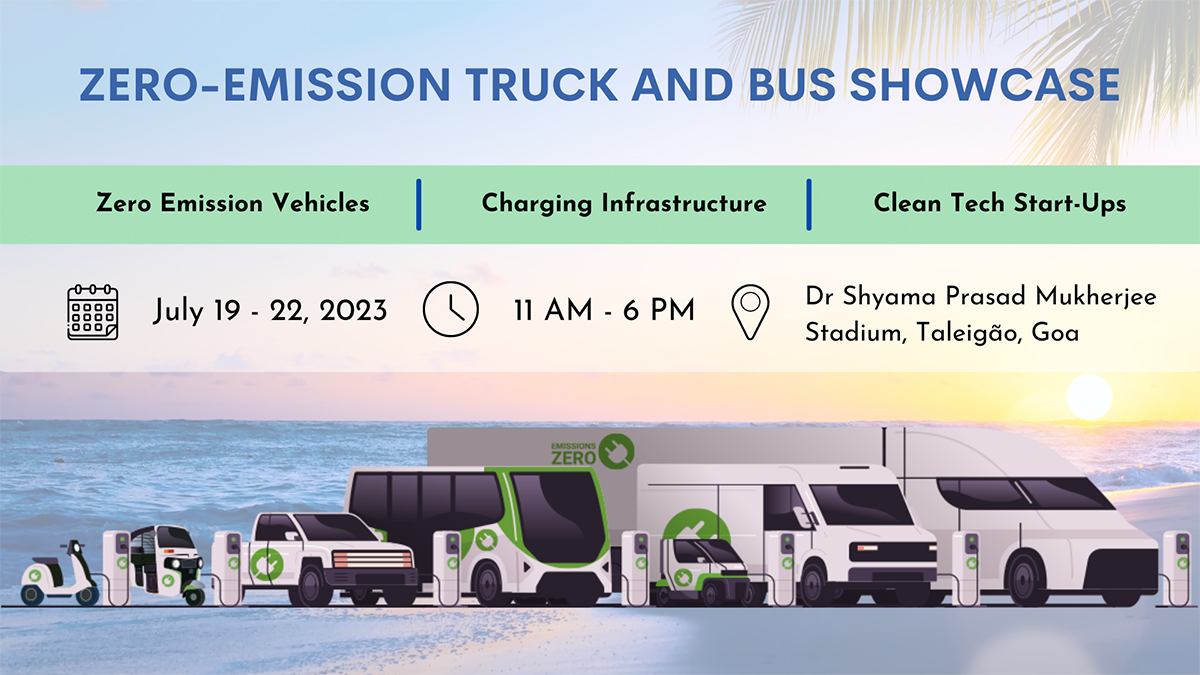 ZERO-EMISSION TRUCK AND BUS SHOWCASE

Zero Emission Vehicles | Charging Infrastructure | Clean Tech Start-Ups

July 19 - 22, 2023

11 AM - 6 PM

Dr Shyama Prasad Mukherjee Stadium, Taleigão, Goa

EMISSIONS ZERO